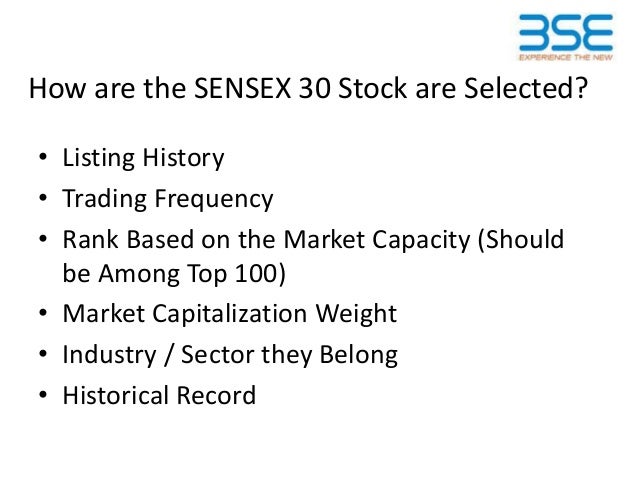 BSE
EXPERIENCE THE NEW

How are the SENSEX 30 Stock are Selected?

• Listing History
• Trading Frequency
• Rank Based on the Market Capacity (Should be Among Top 100)
• Market Capitalization Weight
• Industry / Sector they Belong
• Historical Record